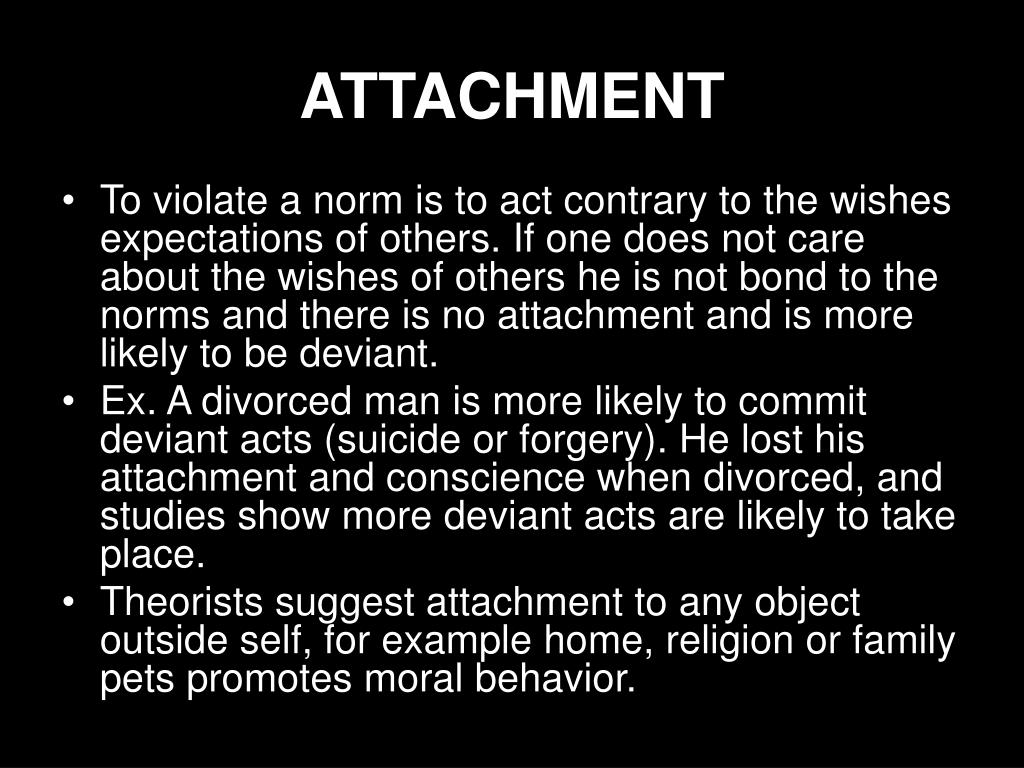 ATTACHMENT

• To violate a norm is to act contrary to the wishes expectations of others. If one does not care about the wishes of others he is not bond to the norms and there is no attachment and is more likely to be deviant.
• Ex. A divorced man is more likely to commit deviant acts (suicide or forgery). He lost his attachment and conscience when divorced, and studies show more deviant acts are likely to take place.
• Theorists suggest attachment to any object outside self, for example home, religion or family pets promotes moral behavior.